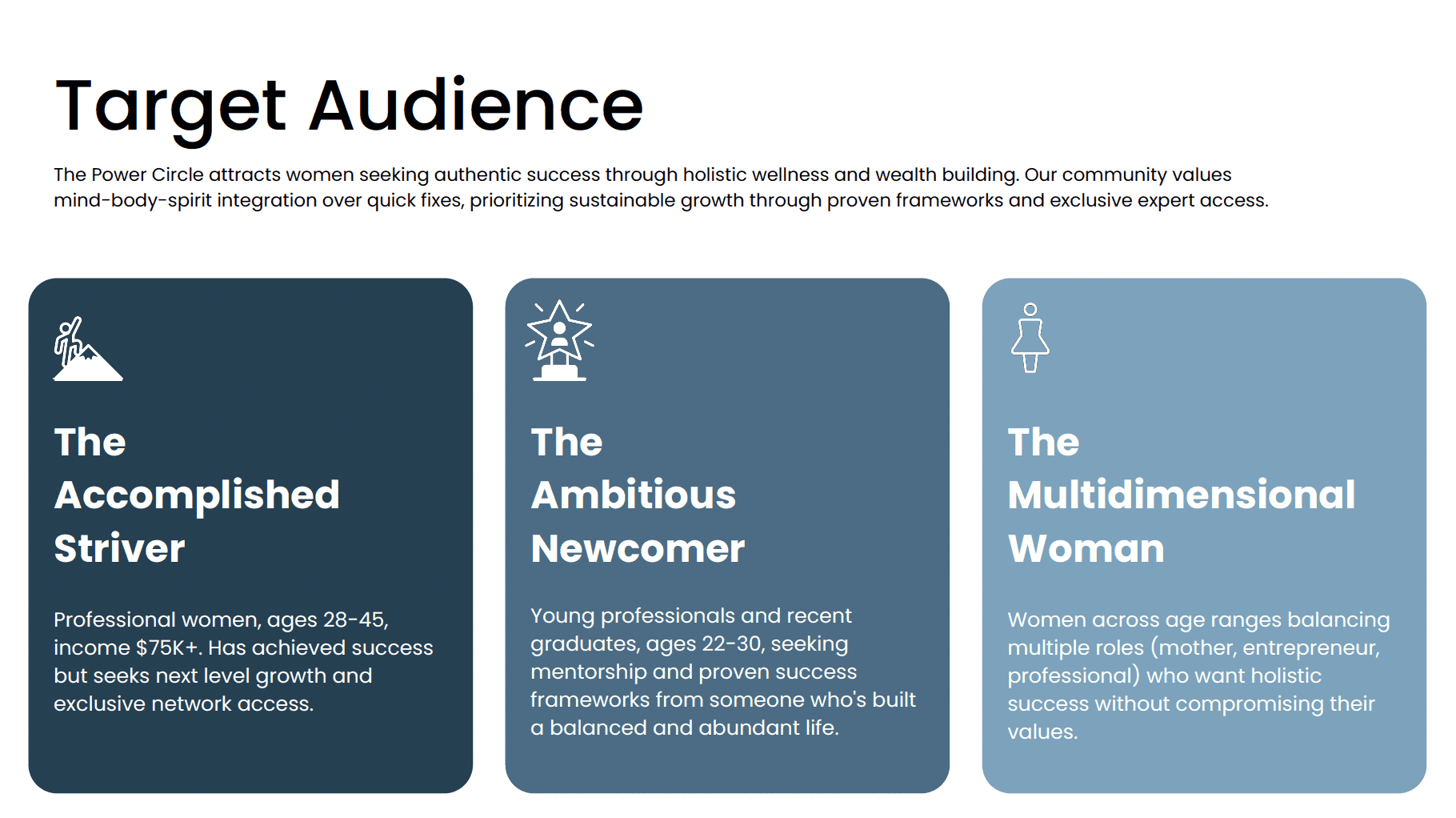 Target Audience

The Power Circle attracts women seeking authentic success through holistic wellness and wealth building. Our community values mind-body-spirit integration over quick fixes, prioritizing sustainable growth through proven frameworks and exclusive expert access.

The Accomplished Striver

Professional women, ages 28-45, income $75K+. Has achieved success but seeks next level growth and exclusive network access.

The Ambitious Newcomer

Young professionals and recent graduates, ages 22-30, seeking mentorship and proven success frameworks from someone who's built a balanced and abundant life.

The Multidimensional Woman

Women across age ranges balancing multiple roles (mother, entrepreneur, professional) who want holistic success without compromising their values.